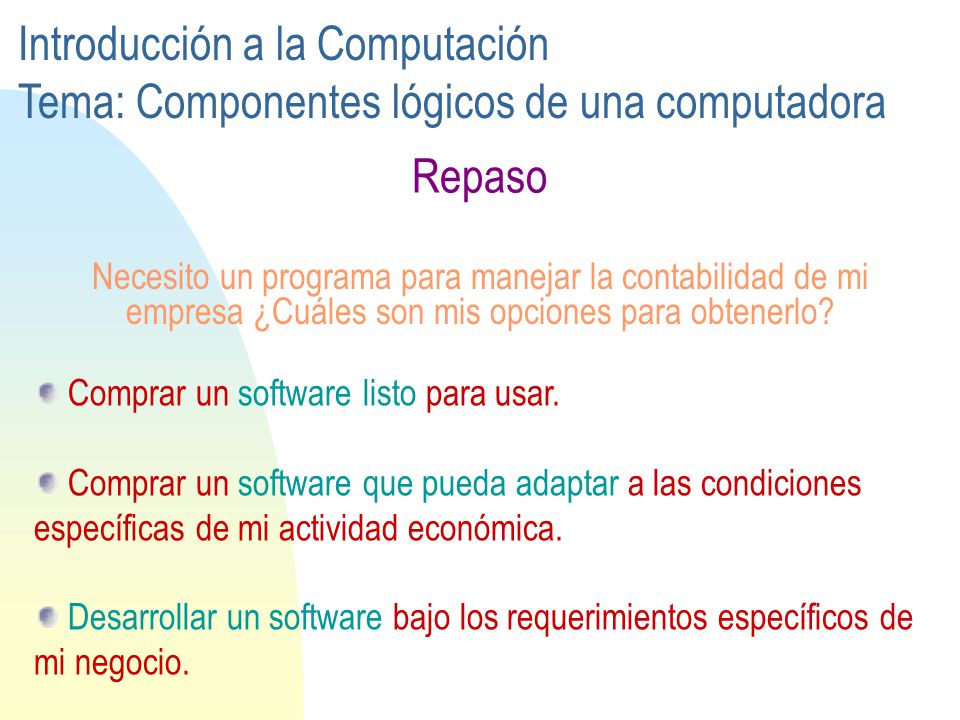 Introducción a la Computación
Tema: Componentes lógicos de una computadora

Repaso

Necesito un programa para manejar la contabilidad de mi empresa ¿Cuáles son mis opciones para obtenerlo?

Comprar un software listo para usar.

Comprar un software que pueda adaptar a las condiciones específicas de mi actividad económica.

Desarrollar un software bajo los requerimientos específicos de mi negocio.